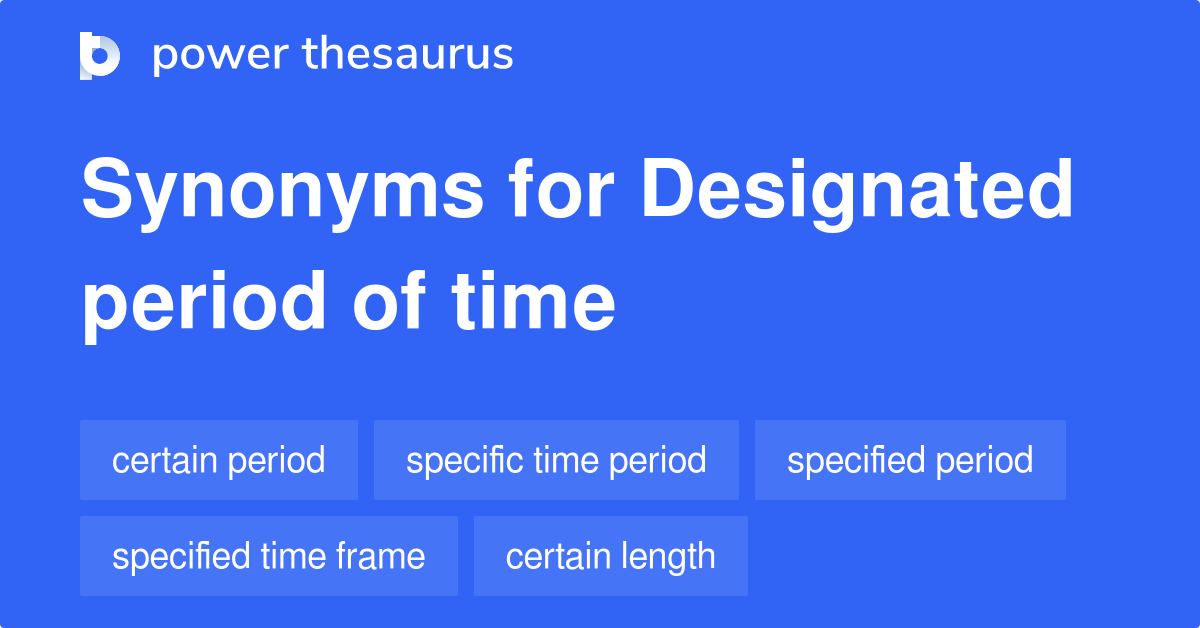 power thesaurus

Synonyms for Designated period of time

certain period

specific time period

specified period

specified time frame

certain length